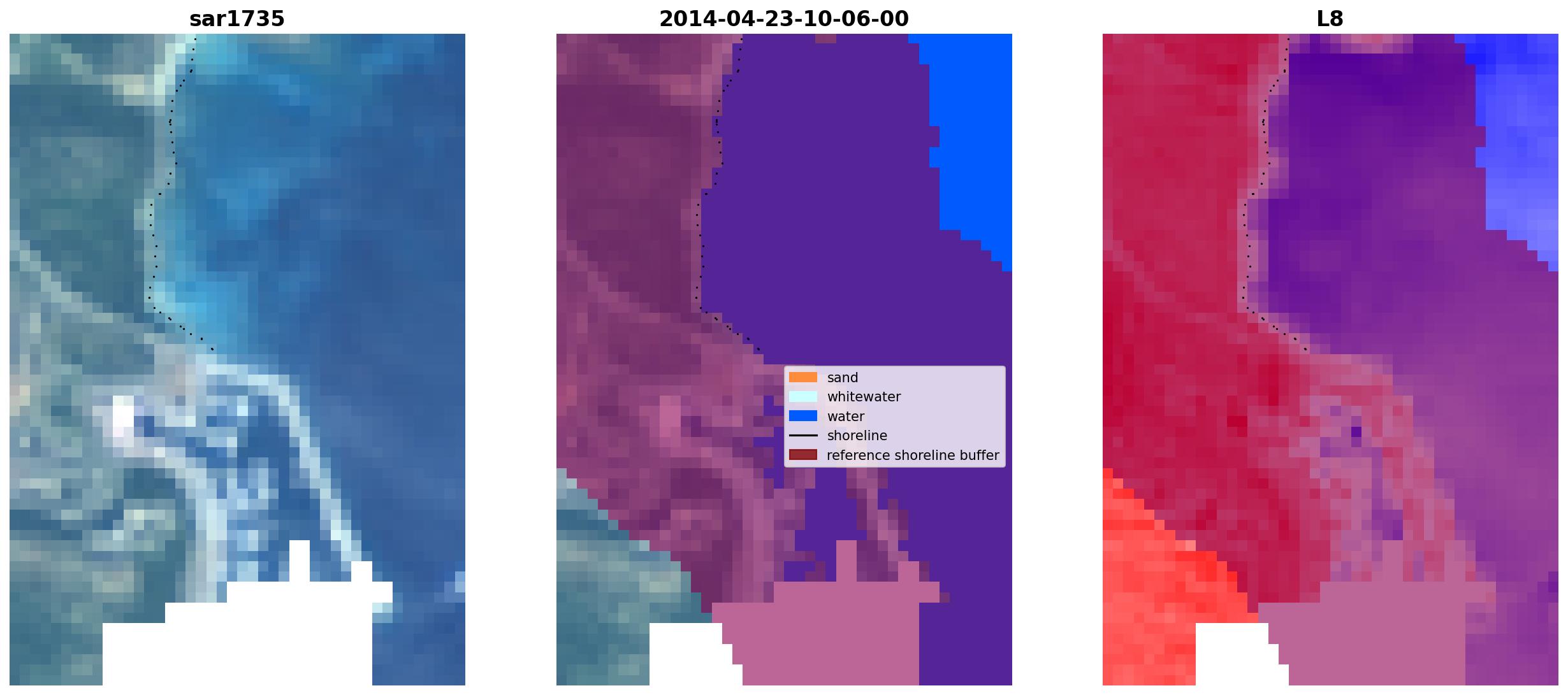 sar1735

2014-04-23-10-06-00

sand
whitewater
water
shoreline
reference shoreline buffer

L8